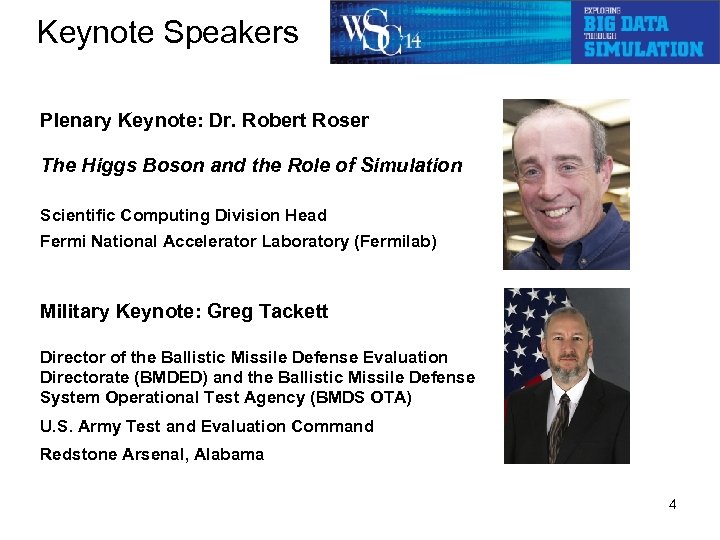 Keynote Speakers

WSC 14

EXPLORING BIG DATA THROUGH SIMULATION

Plenary Keynote: Dr. Robert Roser

The Higgs Boson and the Role of Simulation

Scientific Computing Division Head

Fermi National Accelerator Laboratory (Fermilab)

Military Keynote: Greg Tackett

Director of the Ballistic Missile Defense Evaluation Directorate (BMDED) and the Ballistic Missile Defense System Operational Test Agency (BMDS OTA)

U.S. Army Test and Evaluation Command

Redstone Arsenal, Alabama

4